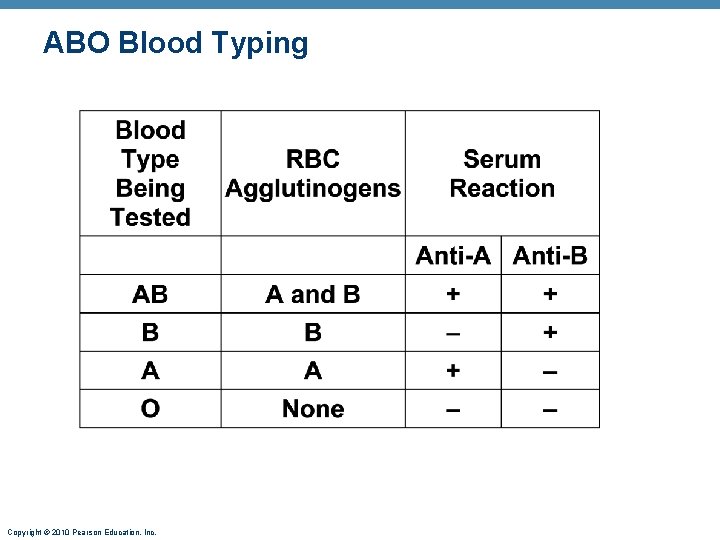 ABO Blood Typing

| Blood Type Being Tested | RBC Agglutinogens | Serum Reaction | |
|---|---|---|---|
| | | Anti-A | Anti-B |
| AB | A and B | + | + |
| B | B | – | + |
| A | A | + | – |
| O | None | – | – |

Copyright © 2010 Pearson Education, Inc.